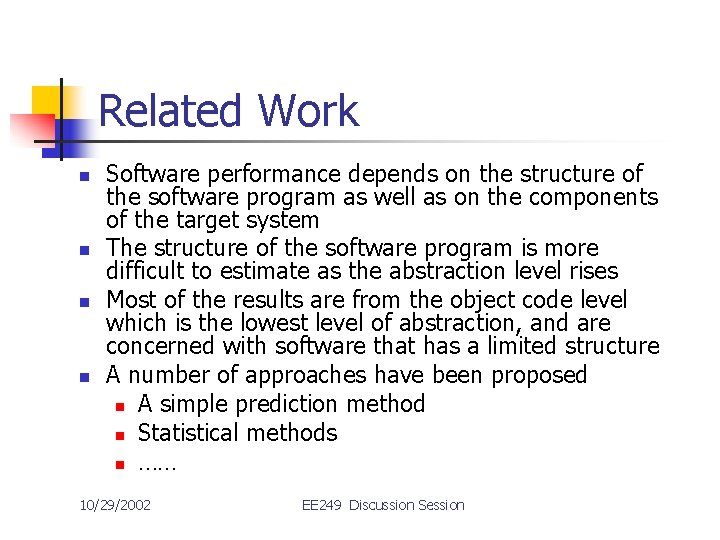 Related Work

- Software performance depends on the structure of the software program as well as on the components of the target system
- The structure of the software program is more difficult to estimate as the abstraction level rises
- Most of the results are from the object code level which is the lowest level of abstraction, and are concerned with software that has a limited structure
- A number of approaches have been proposed
  - A simple prediction method
  - Statistical methods
  - ……

10/29/2002

EE249 Discussion Session